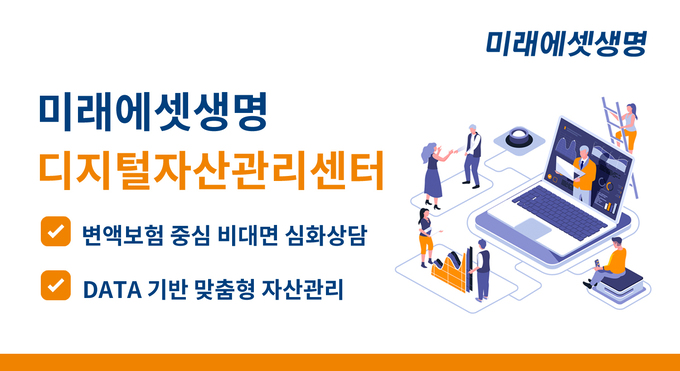 미래에셋생명

미래에셋생명
디지털자산관리센터

변액보험 중심 비대면 심화상담

DATA 기반 맞춤형 자산관리